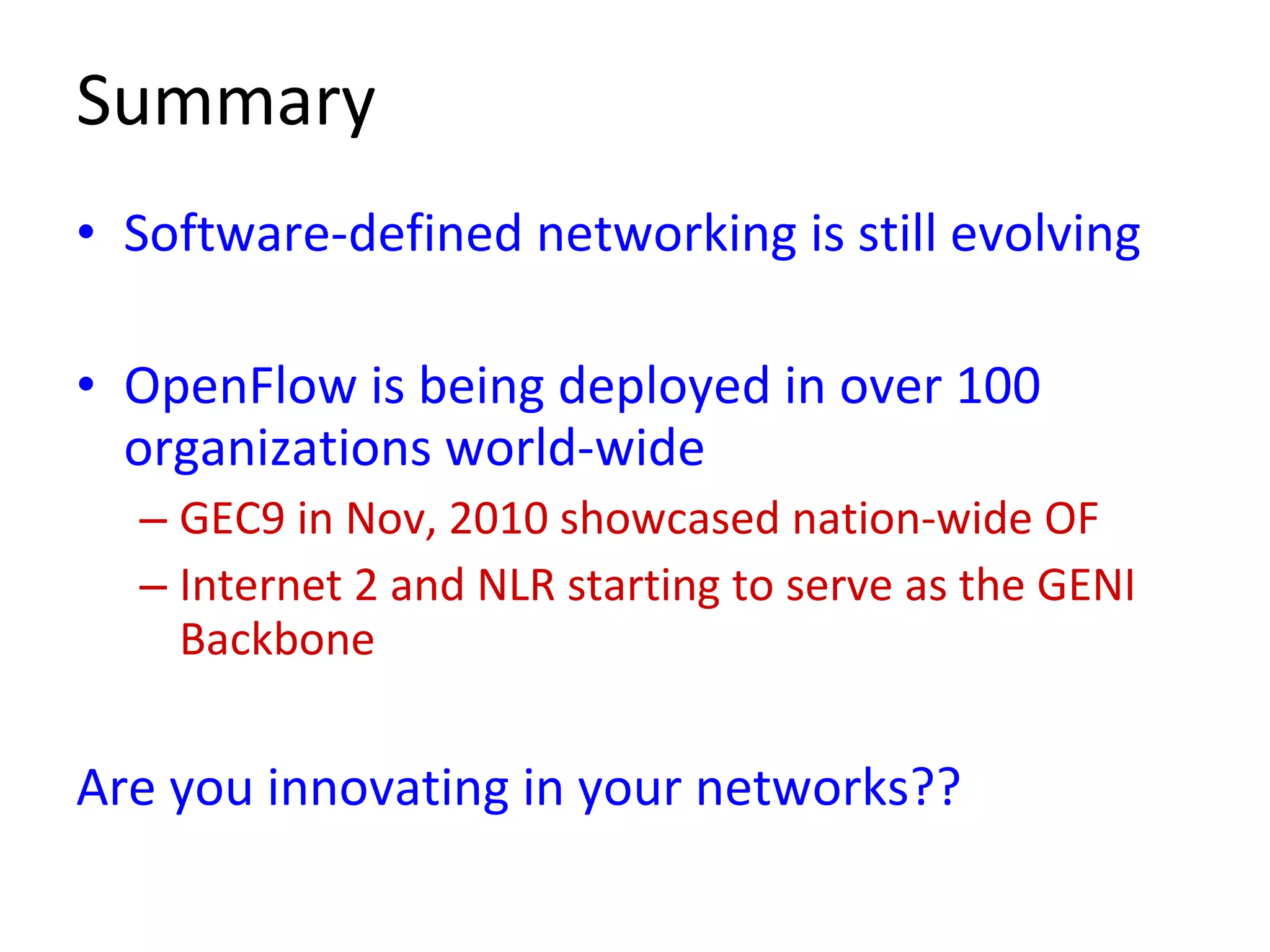 Summary

• Software-defined networking is still evolving

• OpenFlow is being deployed in over 100 organizations world-wide

– GEC9 in Nov, 2010 showcased nation-wide OF

– Internet 2 and NLR starting to serve as the GENI Backbone

Are you innovating in your networks??